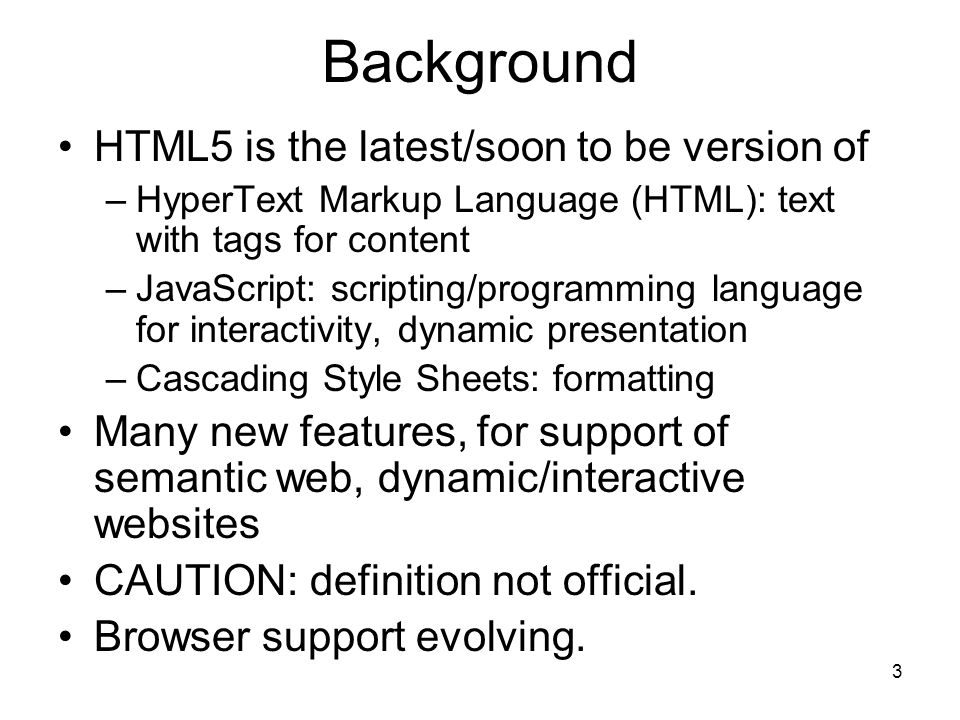 Background

• HTML5 is the latest/soon to be version of
  – HyperText Markup Language (HTML): text with tags for content
  – JavaScript: scripting/programming language for interactivity, dynamic presentation
  – Cascading Style Sheets: formatting
• Many new features, for support of semantic web, dynamic/interactive websites
• CAUTION: definition not official.
• Browser support evolving.

3